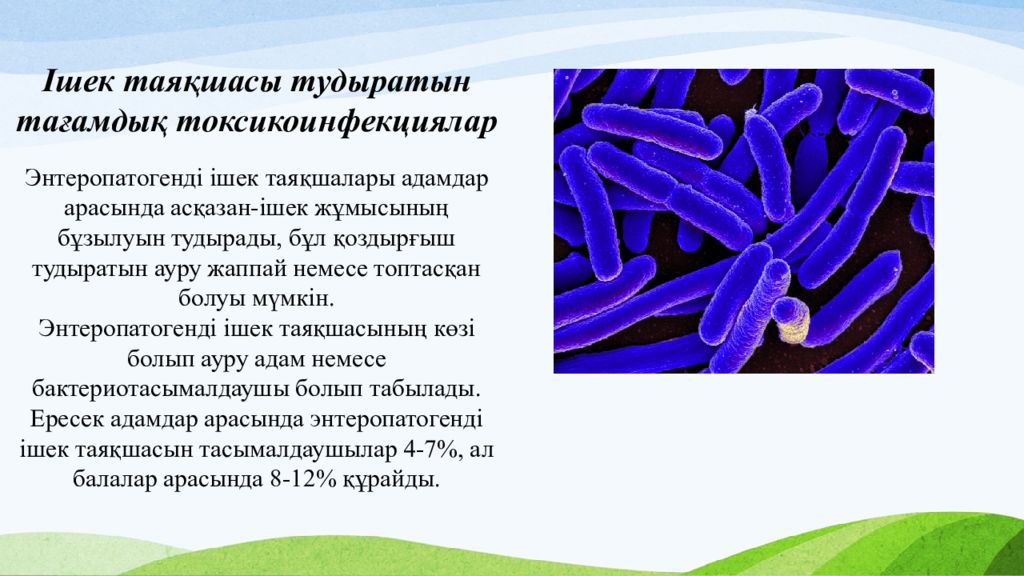 Ішек таяқшасы тудыратын тағамдық токсикоинфекциялар

Энтеропатогенді ішек таяқшалары адамдар арасында асқазан-ішек жұмысының бұзылуын тудырады, бұл қоздырғыш тудыратын ауру жаппай немесе топтасқан болуы мүмкін.
Энтеропатогенді ішек таяқшасының көзі болып ауру адам немесе бактериотасымалдаушы болып табылады. Ересек адамдар арасында энтеропатогенді ішек таяқшасын тасымалдаушылар 4-7%, ал балалар арасында 8-12% құрайды.